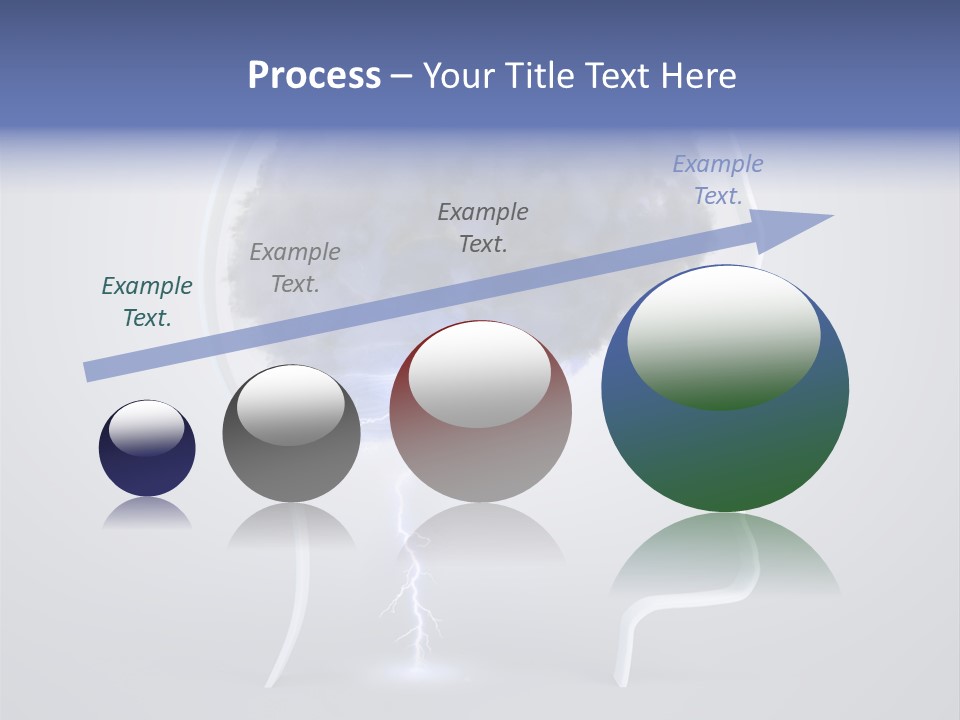 Process – Your Title Text Here

Example Text.

Example Text.

Example Text.

Example Text.